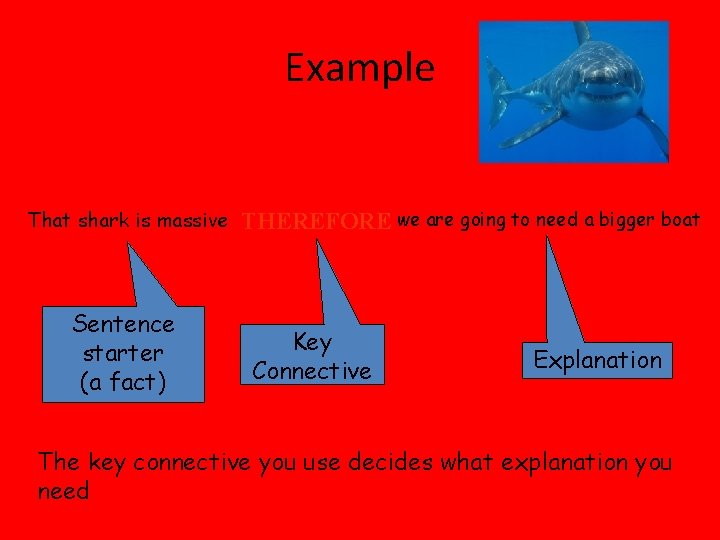 Example

That shark is massive THEREFORE we are going to need a bigger boat

Sentence starter (a fact)

Key Connective

Explanation

The key connective you use decides what explanation you need